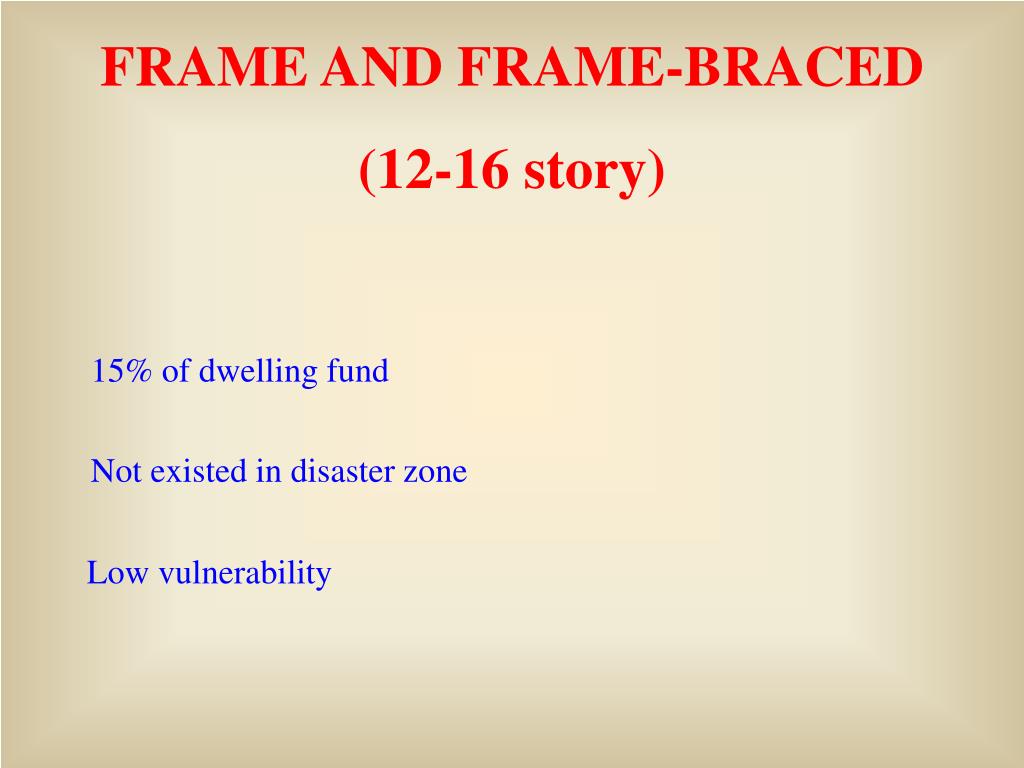 FRAME AND FRAME-BRACED

(12-16 story)

15% of dwelling fund

Not existed in disaster zone

Low vulnerability